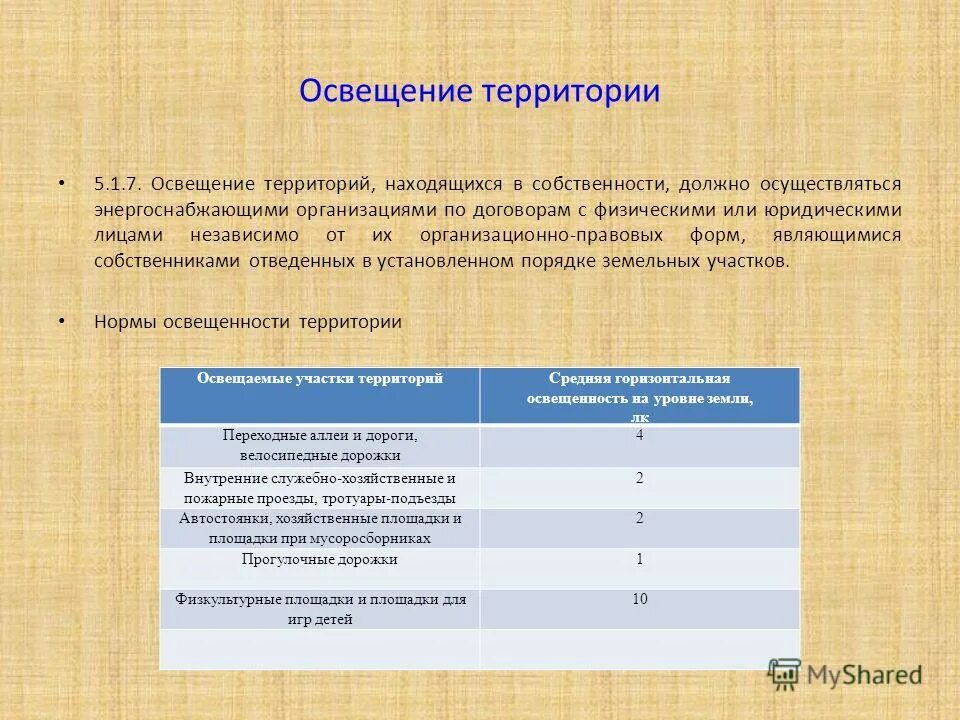 Освещение территории

• 5.1.7. Освещение территорий, находящихся в собственности, должно осуществляться энергоснабжающими организациями по договорам с физическими или юридическими лицами независимо от их организационно-правовых форм, являющимися собственниками отведенных в установленном порядке земельных участков.

• Нормы освещенности территории

| Освещаемые участки территорий | Средняя горизонтальная освещенность на уровне земли, лк |
|---|---|
| Переходные аллеи и дороги, велосипедные дорожки | 4 |
| Внутренние служебно-хозяйственные и пожарные проезды, тротуары-подъезды | 2 |
| Автостоянки, хозяйственные площадки и площадки при мусоросборниках | 2 |
| Прогулочные дорожки | 1 |
| Физкультурные площадки и площадки для игр детей | 10 |
| | |

MyShared